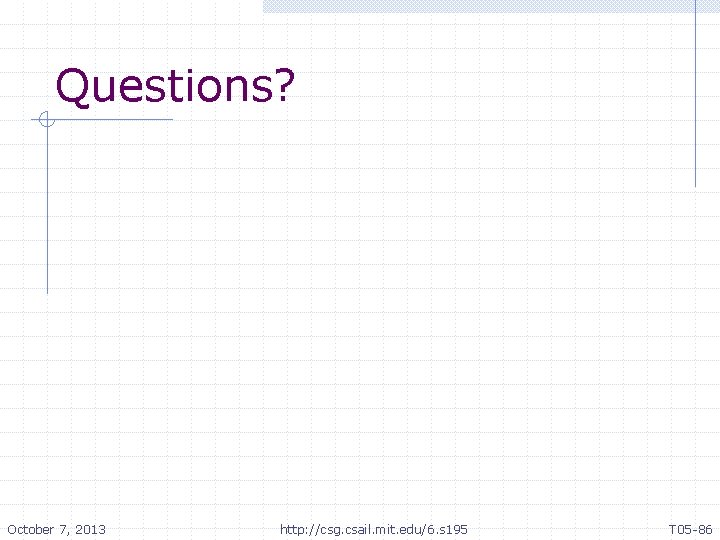 Questions?

October 7, 2013 http://csg.csail.mit.edu/6.s195 T05-86